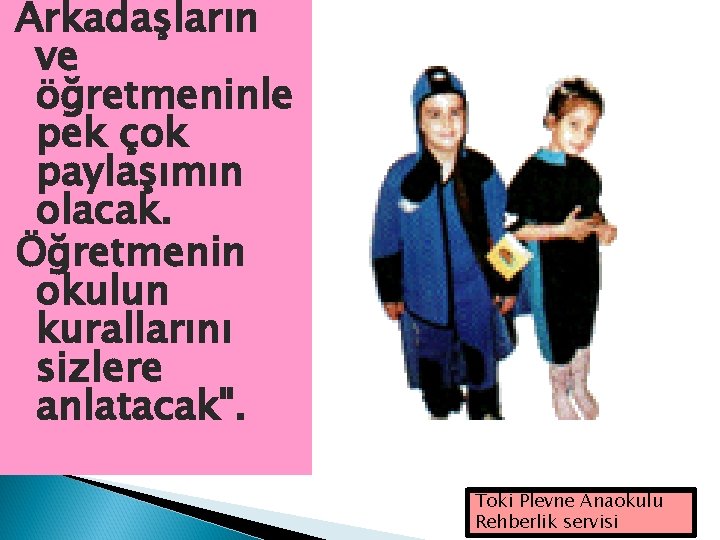 Arkadaşların ve öğretmeninle pek çok paylaşımın olacak.
Öğretmenin okulun kurallarını sizlere anlatacak".

Toki Plevne Anaokulu
Rehberlik servisi